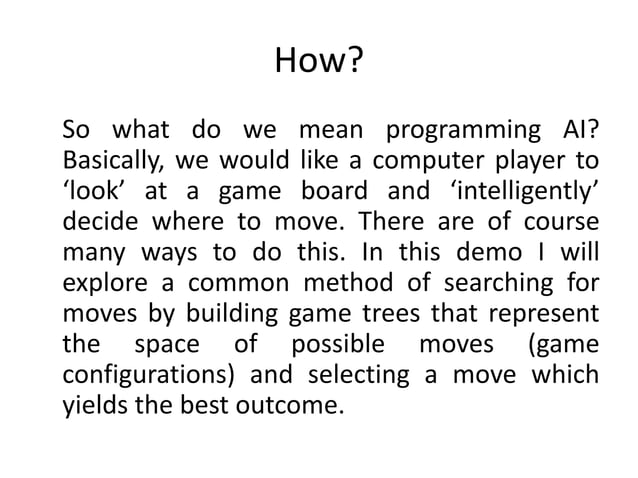 How?

So what do we mean programming AI? Basically, we would like a computer player to ‘look’ at a game board and ‘intelligently’ decide where to move. There are of course many ways to do this. In this demo I will explore a common method of searching for moves by building game trees that represent the space of possible moves (game configurations) and selecting a move which yields the best outcome.